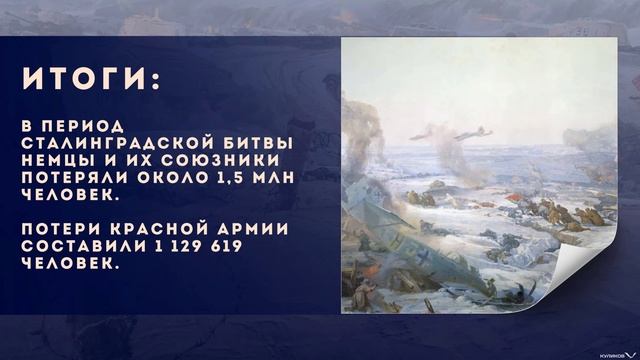 ИТОГИ:

В ПЕРИОД СТАЛИНГРАДСКОЙ БИТВЫ НЕМЦЫ И ИХ СОЮЗНИКИ ПОТЕРЯЛИ ОКОЛО 1,5 МЛН ЧЕЛОВЕК.

ПОТЕРИ КРАСНОЙ АРМИИ СОСТАВИЛИ 1 129 619 ЧЕЛОВЕК.

КУЛИКОВ